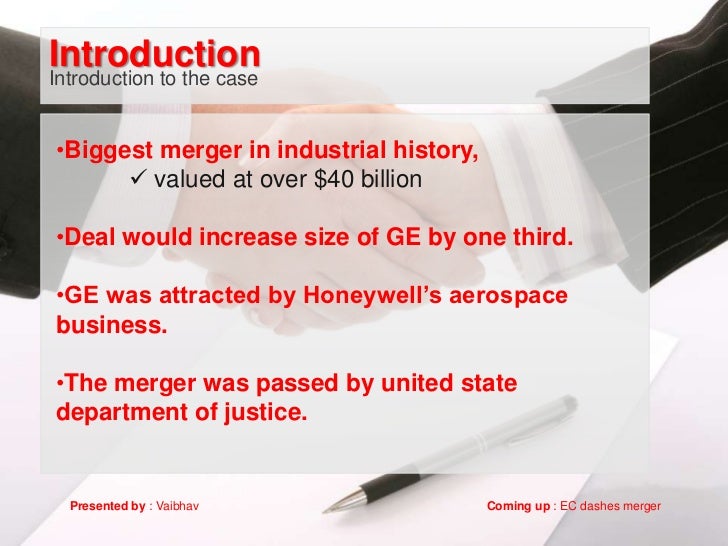 Introduction
Introduction to the case

•Biggest merger in industrial history,
✓ valued at over \$40 billion

•Deal would increase size of GE by one third.

•GE was attracted by Honeywell's aerospace business.

•The merger was passed by united state department of justice.

Presented by : Vaibhav

Coming up : EC dashes merger